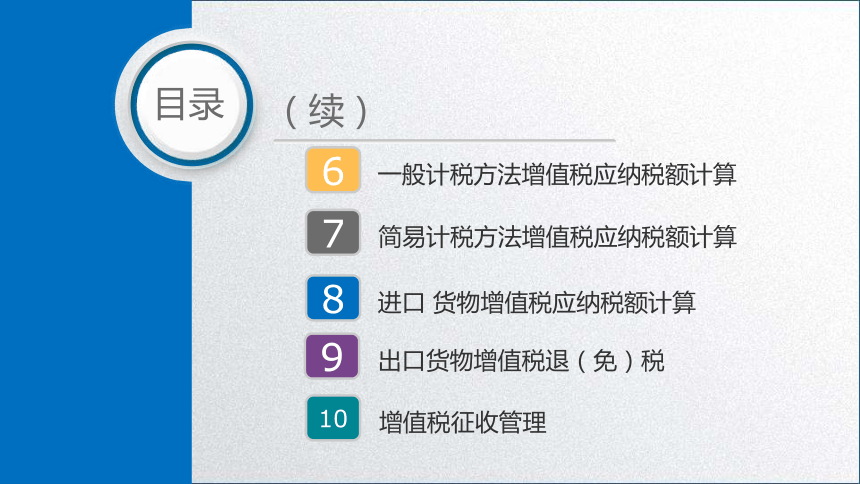 目录

（续）

6 一般计税方法增值税应纳税额计算

7 简易计税方法增值税应纳税额计算

8 进口 货物增值税应纳税额计算

9 出口货物增值税退（免）税

10 增值税征收管理